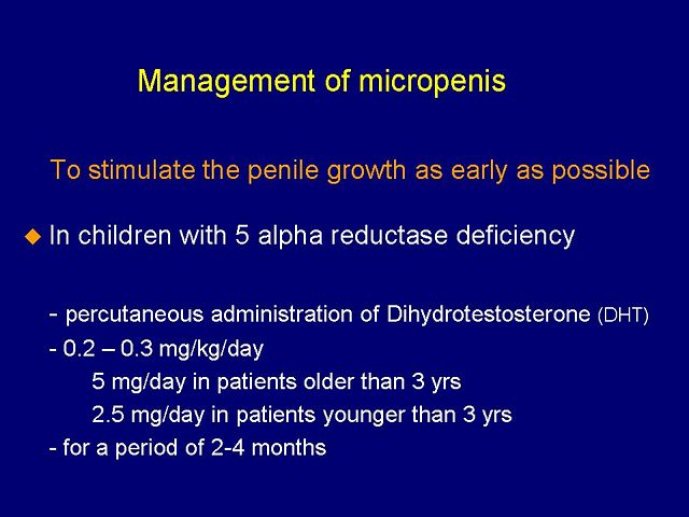 Management of micropenis

To stimulate the penile growth as early as possible

◆ In children with 5 alpha reductase deficiency

- percutaneous administration of Dihydrotestosterone (DHT)
- 0.2 – 0.3 mg/kg/day
5 mg/day in patients older than 3 yrs
2.5 mg/day in patients younger than 3 yrs
- for a period of 2-4 months